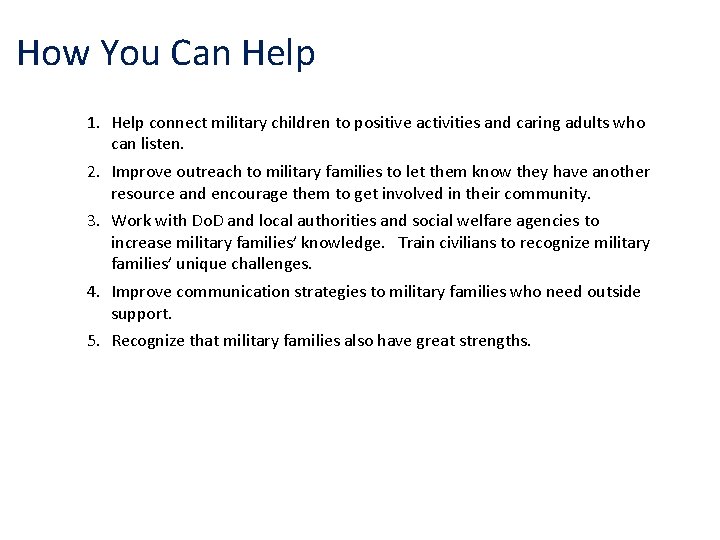 How You Can Help

1. Help connect military children to positive activities and caring adults who can listen.
2. Improve outreach to military families to let them know they have another resource and encourage them to get involved in their community.
3. Work with DoD and local authorities and social welfare agencies to increase military families' knowledge. Train civilians to recognize military families' unique challenges.
4. Improve communication strategies to military families who need outside support.
5. Recognize that military families also have great strengths.